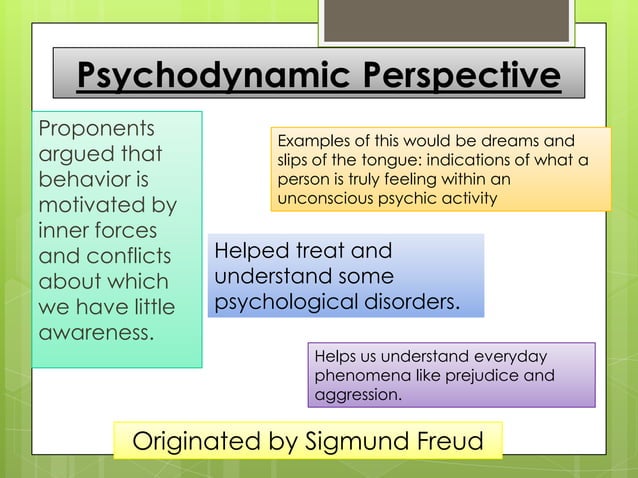 Psychodynamic Perspective

Proponents argued that behavior is motivated by inner forces and conflicts about which we have little awareness.

Examples of this would be dreams and slips of the tongue: indications of what a person is truly feeling within an unconscious psychic activity

Helped treat and understand some psychological disorders.

Helps us understand everyday phenomena like prejudice and aggression.

Originated by Sigmund Freud